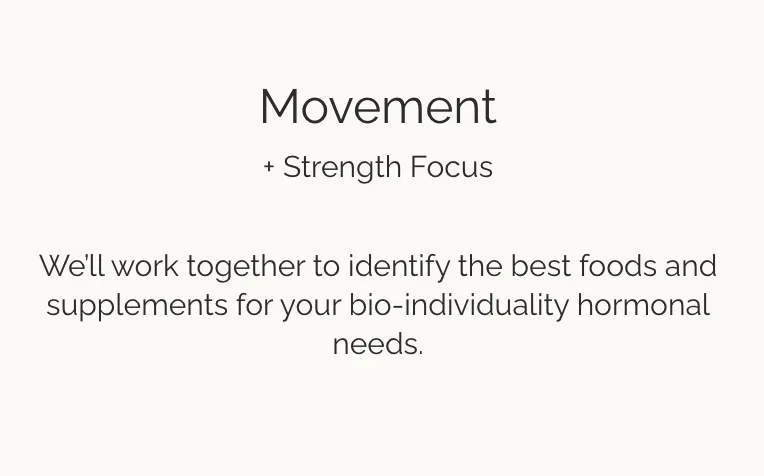 Movement

+ Strength Focus

We'll work together to identify the best foods and supplements for your bio-individuality hormonal needs.